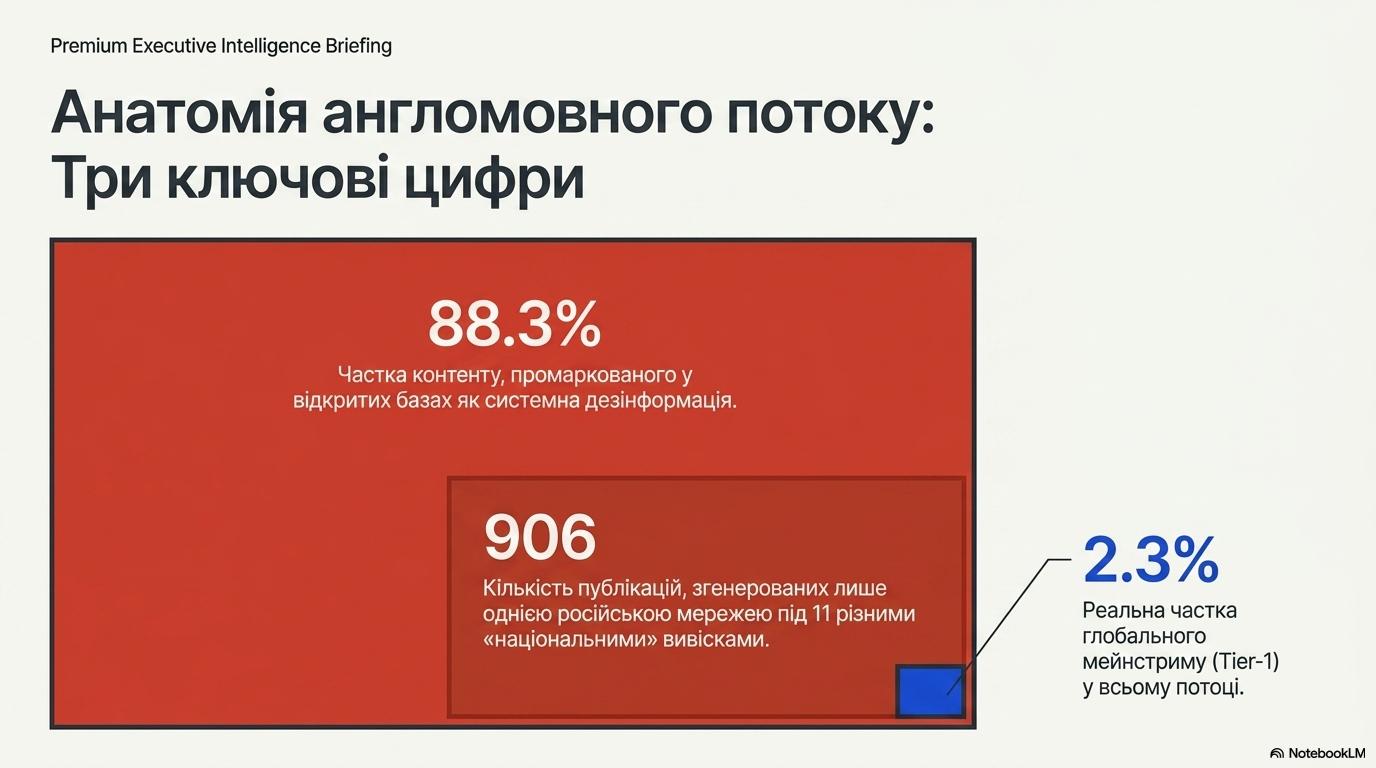 Premium Executive Intelligence Briefing

Анатомія англомовного потоку: Три ключові цифри

88.3%

Частка контенту, промаркованого у відкритих базах як системна дезінформація.

906

Кількість публікацій, згенерованих лише однією російською мережею під 11 різними «національними» вивісками.

2.3%

Реальна частка глобального мейнстриму (Tier-1) у всьому потоці.

NotebookLM